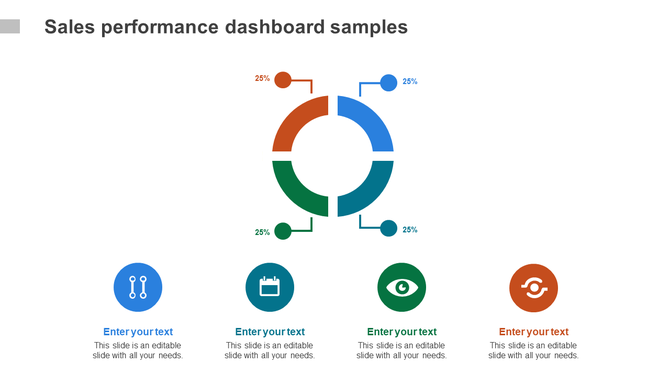 Sales performance dashboard samples

25%

25%

25%

25%

Enter your text
This slide is an editable slide with all your needs.

Enter your text
This slide is an editable slide with all your needs.

Enter your text
This slide is an editable slide with all your needs.

Enter your text
This slide is an editable slide with all your needs.